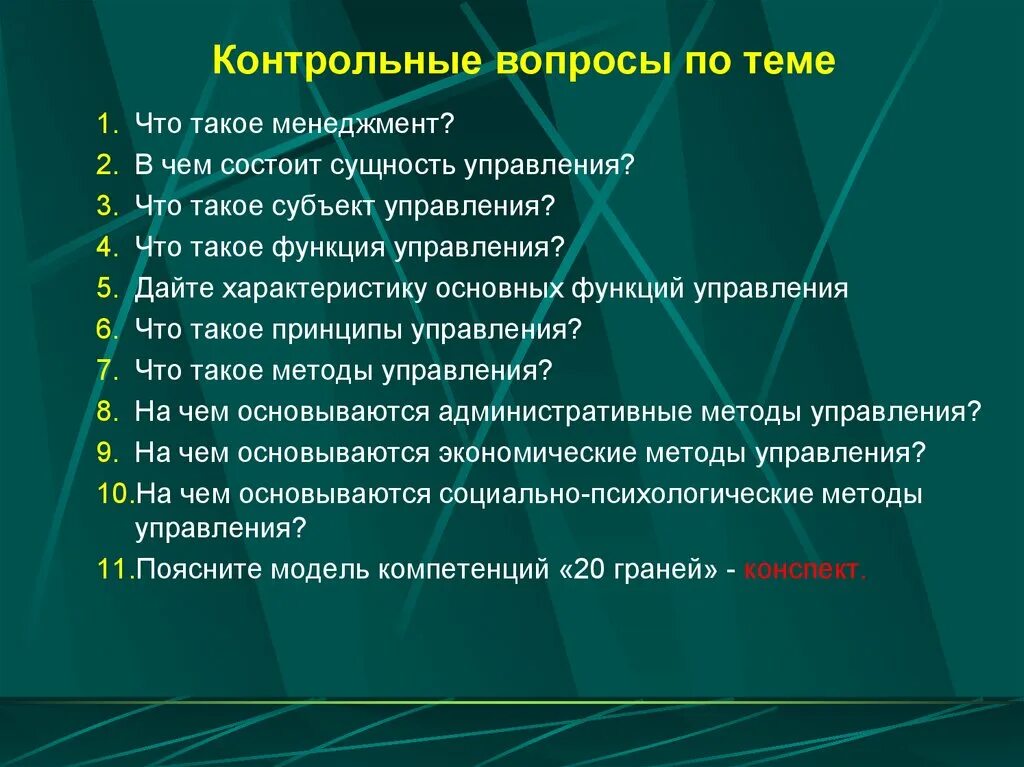 Контрольные вопросы по теме

1. Что такое менеджмент?
2. В чем состоит сущность управления?
3. Что такое субъект управления?
4. Что такое функция управления?
5. Дайте характеристику основных функций управления
6. Что такое принципы управления?
7. Что такое методы управления?
8. На чем основываются административные методы управления?
9. На чем основываются экономические методы управления?
10. На чем основываются социально-психологические методы управления?
11. Поясните модель компетенций «20 граней» - конспект.